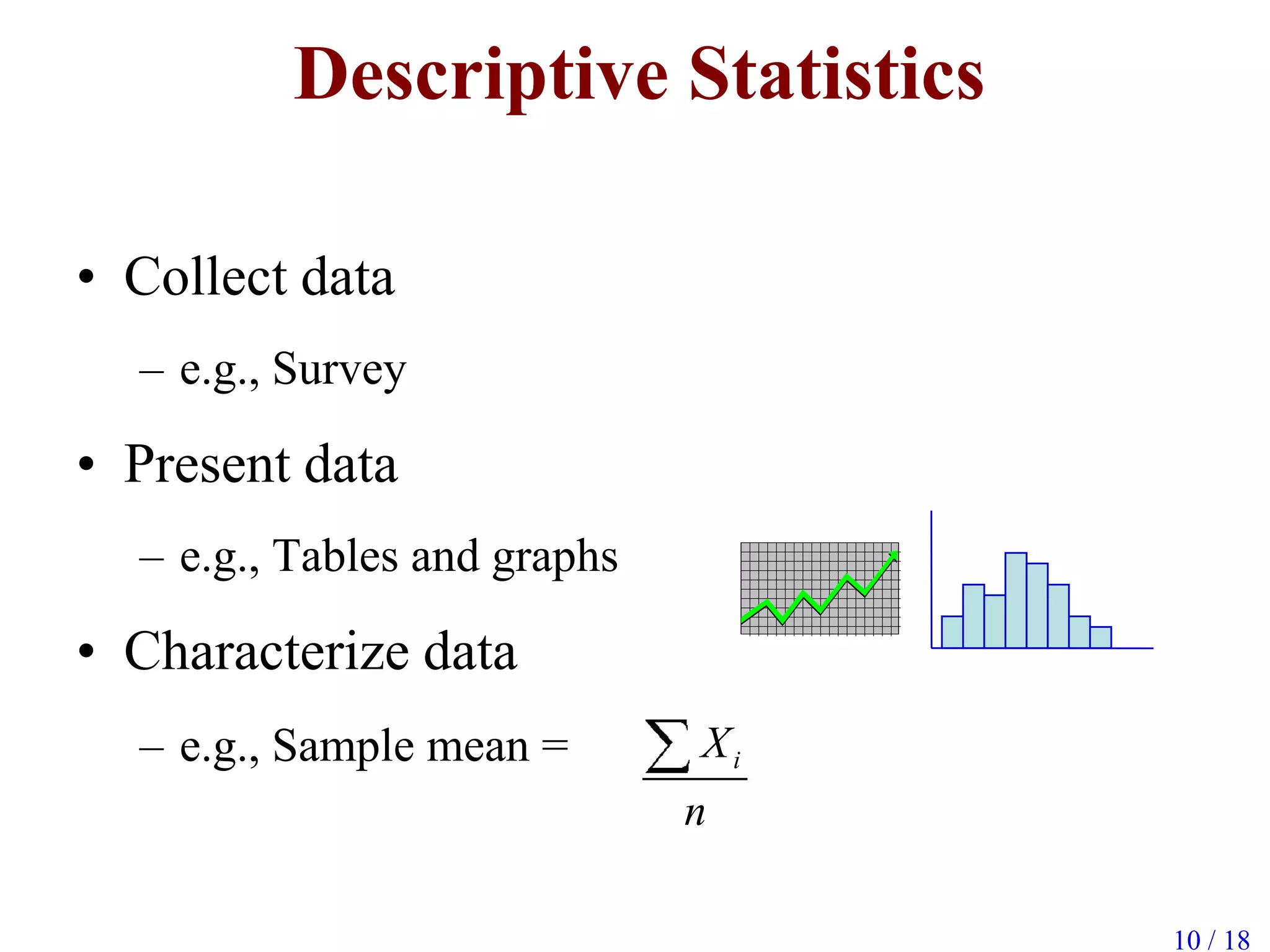 Descriptive Statistics

• Collect data

– e.g., Survey

• Present data

– e.g., Tables and graphs

• Characterize data

– e.g., Sample mean = $\frac{\sum X_i}{n}$

10 / 18